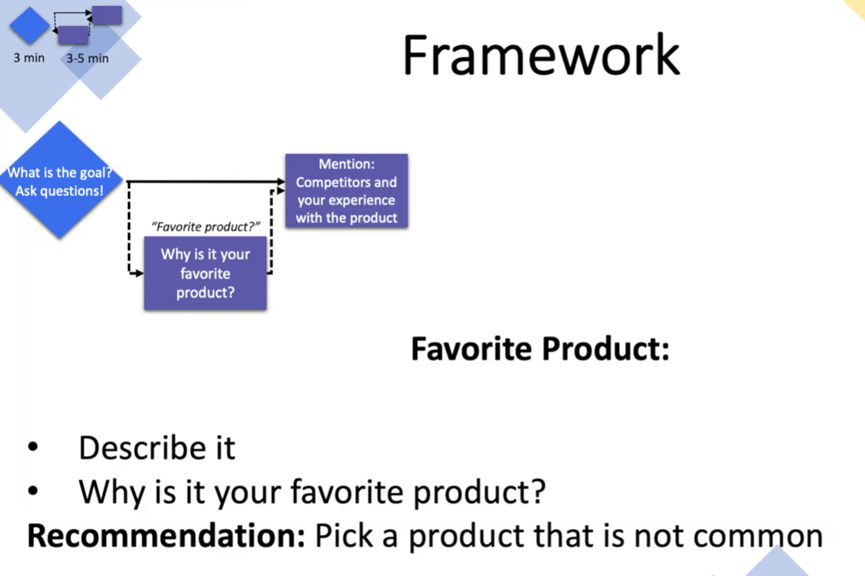 3 min 3-5 min

Framework

What is the goal? Ask questions!

Mention: Competitors and your experience with the product

"Favorite product?"

Why is it your favorite product?

Favorite Product:

• Describe it
• Why is it your favorite product?

Recommendation: Pick a product that is not common